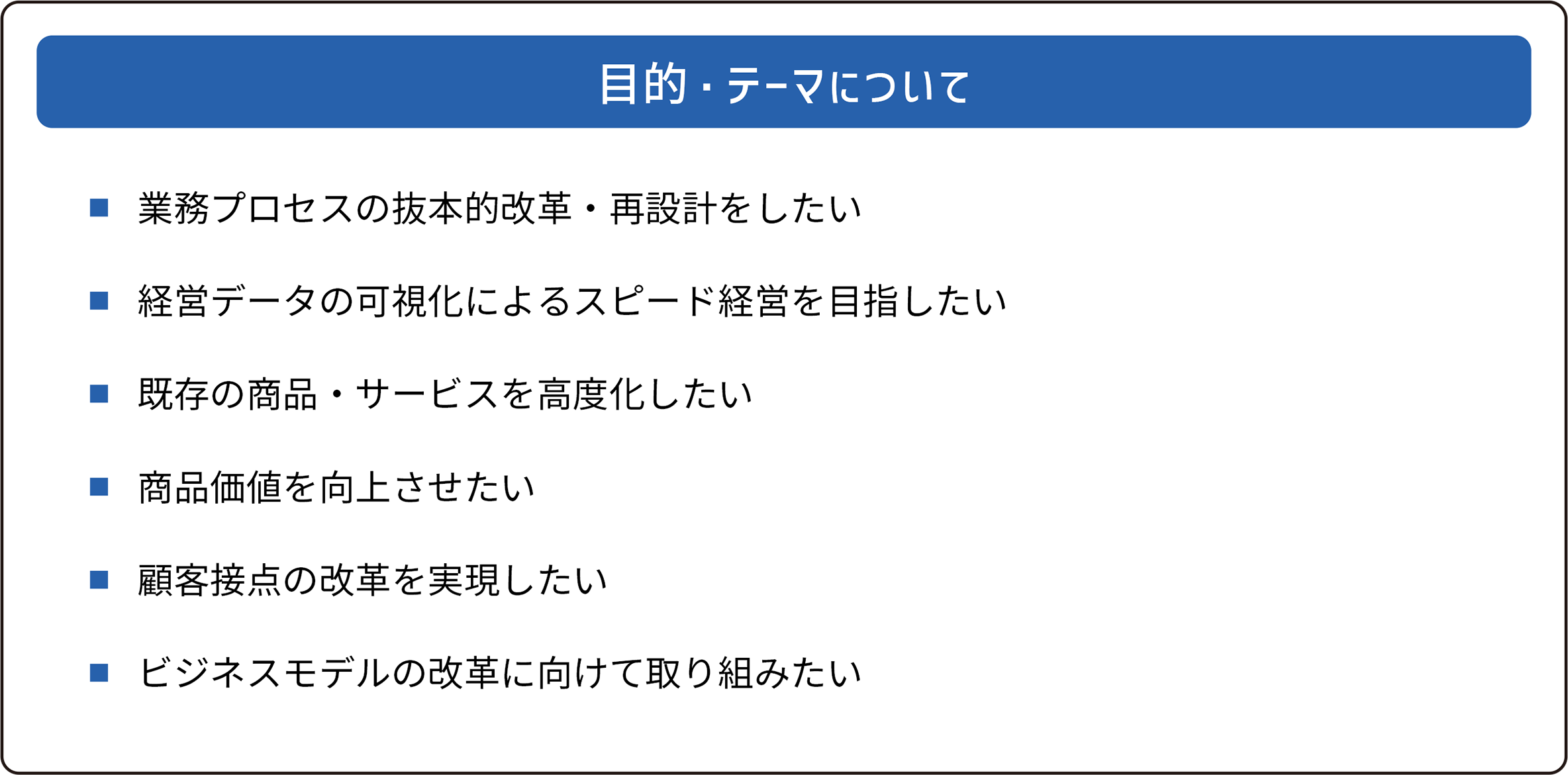 目的・テーマについて

■ 業務プロセスの抜本的改革・再設計をしたい

■ 経営データの可視化によるスピード経営を目指したい

■ 既存の商品・サービスを高度化したい

■ 商品価値を向上させたい

■ 顧客接点の改革を実現したい

■ ビジネスモデルの改革に向けて取り組みたい